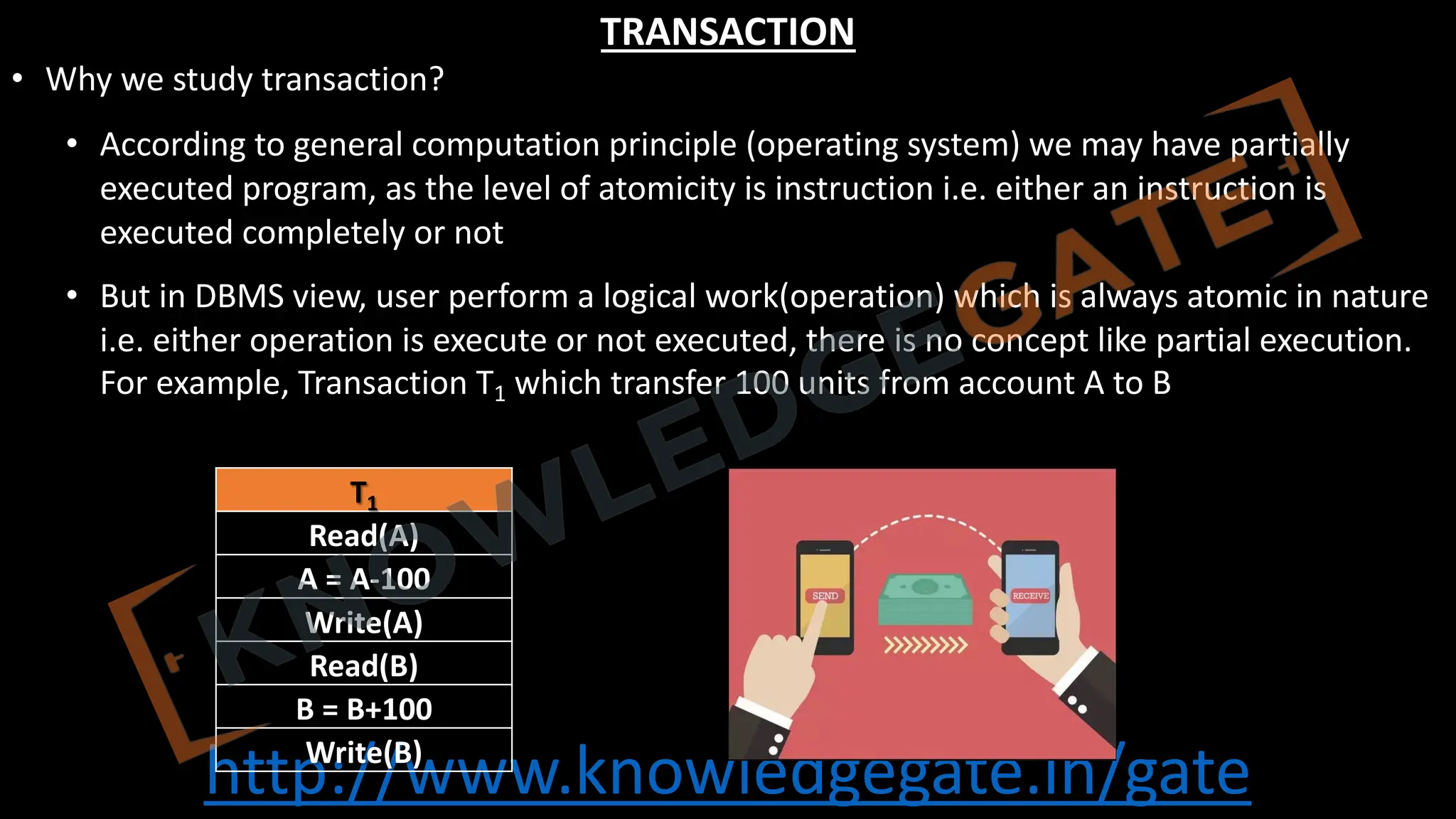 TRANSACTION

• Why we study transaction?

• According to general computation principle (operating system) we may have partially executed program, as the level of atomicity is instruction i.e. either an instruction is executed completely or not

• But in DBMS view, user perform a logical work(operation) which is always atomic in nature i.e. either operation is execute or not executed, there is no concept like partial execution. For example, Transaction $T_1$ which transfer 100 units from account A to B

| $T_1$ |
|---|
| Read(A) |
| A = A-100 |
| Write(A) |
| Read(B) |
| B = B+100 |
| Write(B) |

SEND
RECEIVE

KNOWLEDGEGATE

http://www.knowledgegate.in/gate